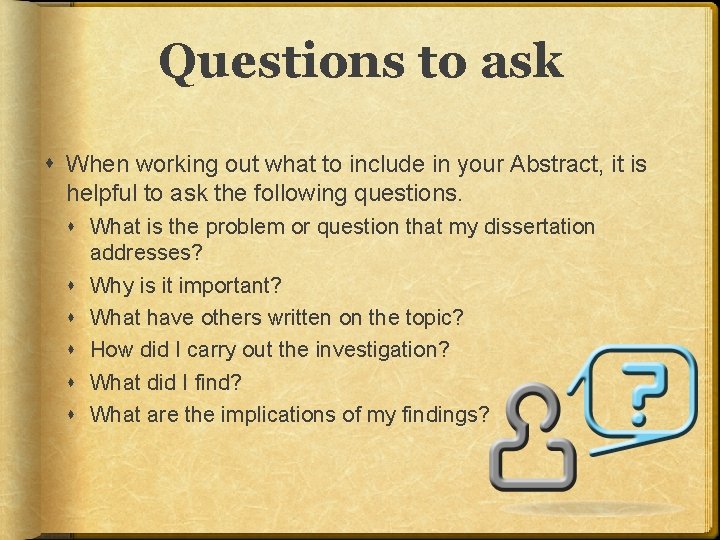 Questions to ask

• When working out what to include in your Abstract, it is helpful to ask the following questions.

• What is the problem or question that my dissertation addresses?
• Why is it important?
• What have others written on the topic?
• How did I carry out the investigation?
• What did I find?
• What are the implications of my findings?

?